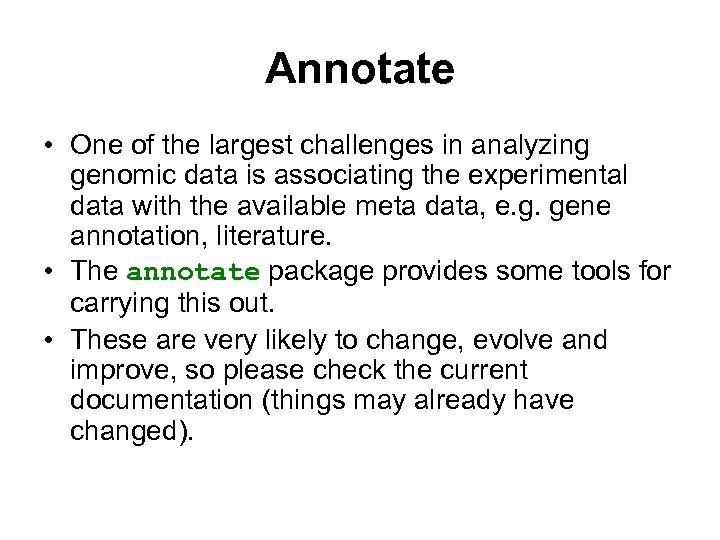 Annotate

• One of the largest challenges in analyzing genomic data is associating the experimental data with the available meta data, e.g. gene annotation, literature.

• The annotate package provides some tools for carrying this out.

• These are very likely to change, evolve and improve, so please check the current documentation (things may already have changed).